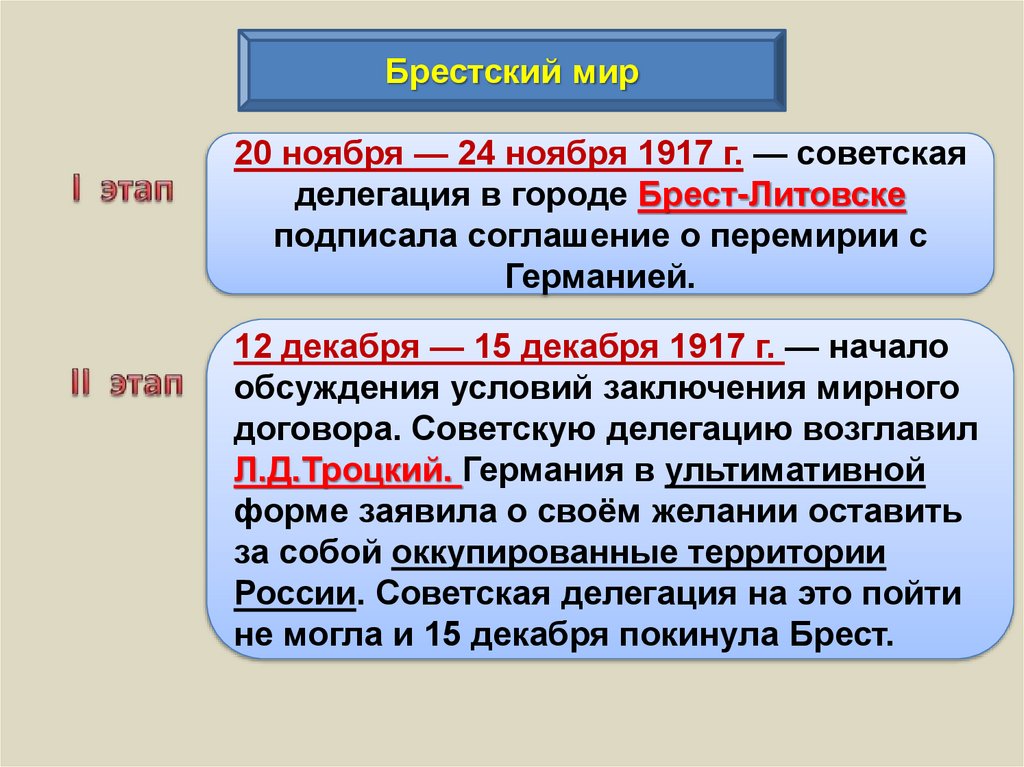 Брестский мир

I этап

20 ноября — 24 ноября 1917 г. — советская делегация в городе Брест-Литовске подписала соглашение о перемирии с Германией.

II этап

12 декабря — 15 декабря 1917 г. — начало обсуждения условий заключения мирного договора. Советскую делегацию возглавил Л.Д.Троцкий. Германия в ультимативной форме заявила о своём желании оставить за собой оккупированные территории России. Советская делегация на это пойти не могла и 15 декабря покинула Брест.